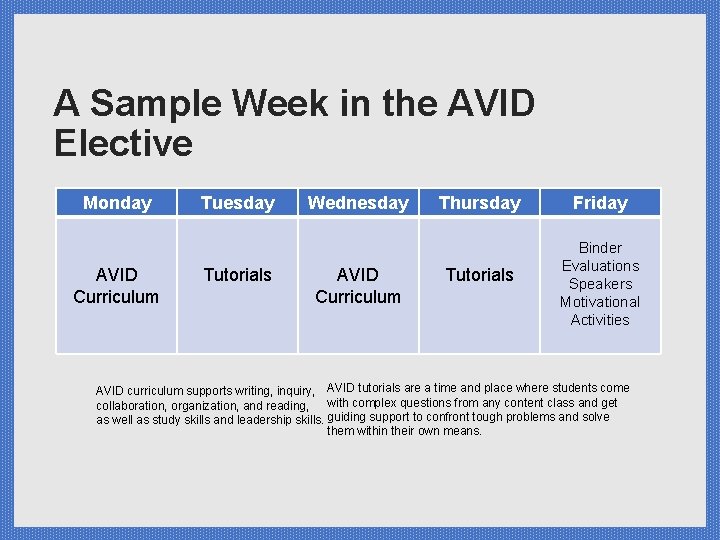 A Sample Week in the AVID Elective

| Monday | Tuesday | Wednesday | Thursday | Friday |
|---|---|---|---|---|
| AVID Curriculum | Tutorials | AVID Curriculum | Tutorials | Binder Evaluations Speakers Motivational Activities |

AVID curriculum supports writing, inquiry, collaboration, organization, and reading, as well as study skills and leadership skills.

AVID tutorials are a time and place where students come with complex questions from any content class and get guiding support to confront tough problems and solve them within their own means.